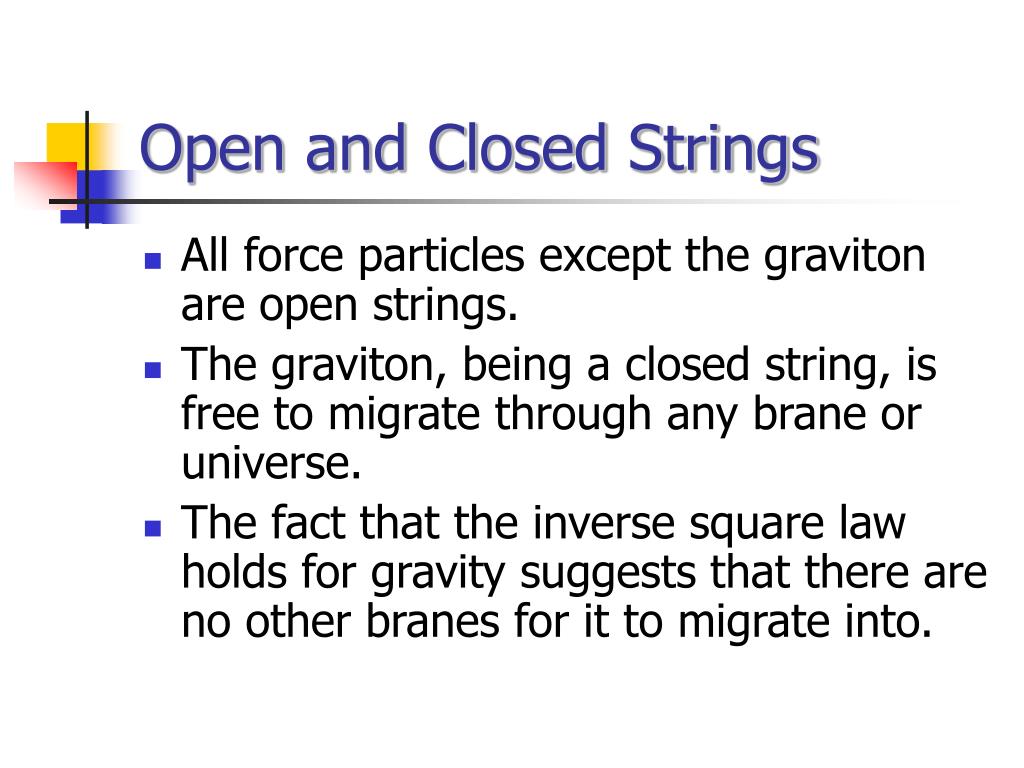 Open and Closed Strings

- All force particles except the graviton are open strings.
- The graviton, being a closed string, is free to migrate through any brane or universe.
- The fact that the inverse square law holds for gravity suggests that there are no other branes for it to migrate into.